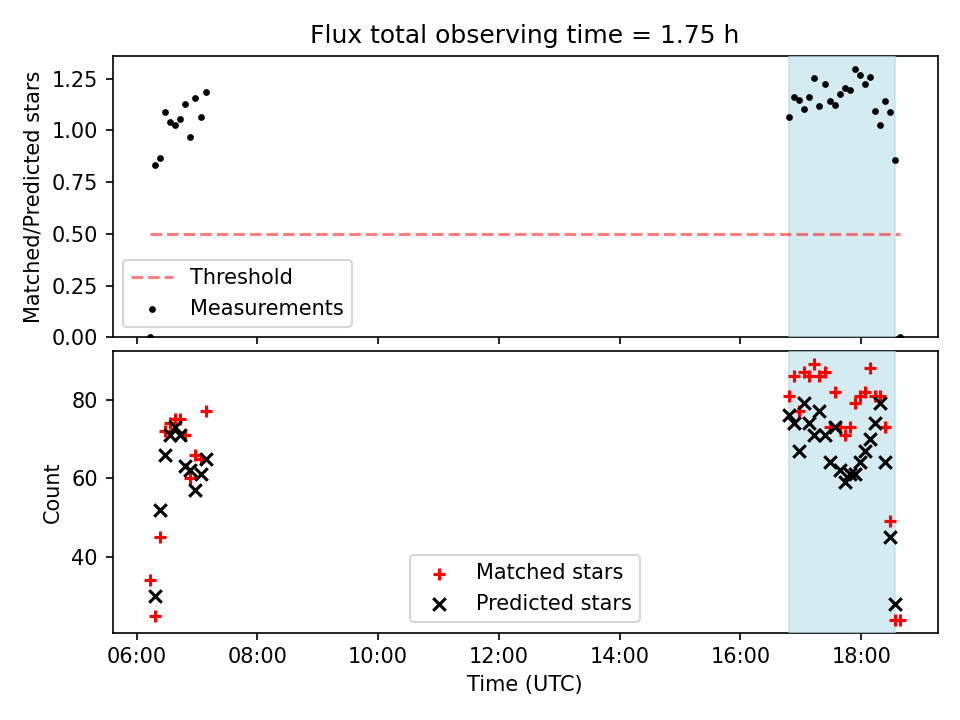 Flux total observing time = 1.75 h

Matched/Predicted stars

1.25
1.00
0.75
0.50
0.25
0.00

Threshold
Measurements

Count

80
60
40

Matched stars
Predicted stars

06:00
08:00
10:00
12:00
14:00
16:00
18:00

Time (UTC)